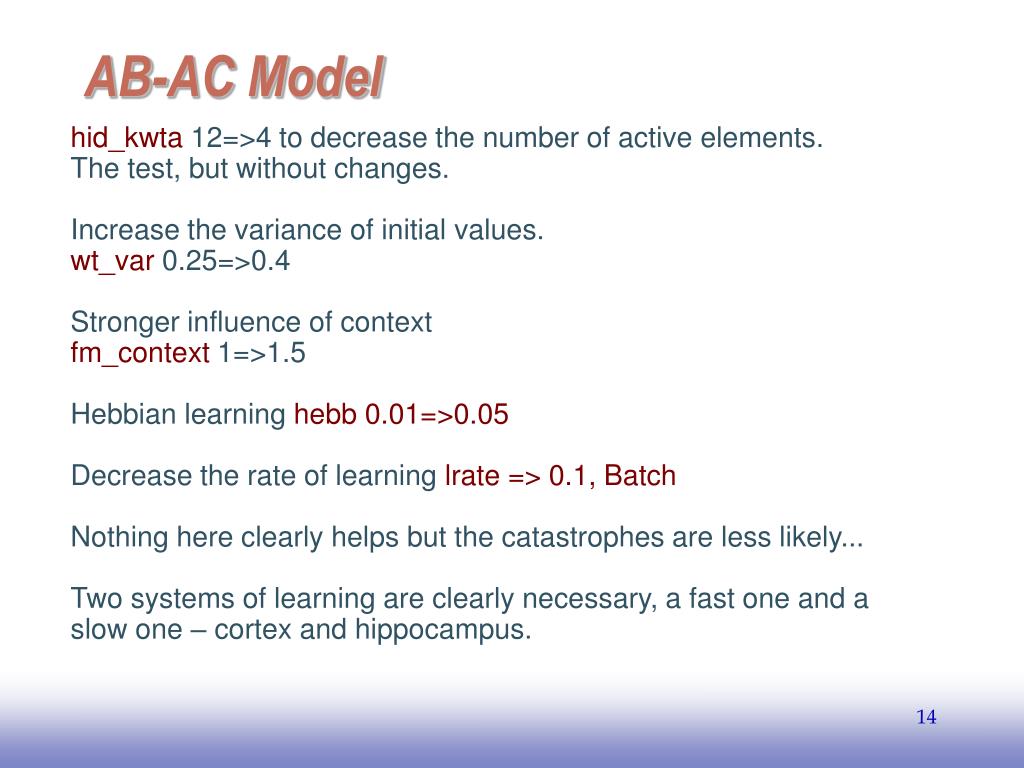 AB-AC Model

hid_kwta 12=>4 to decrease the number of active elements.
The test, but without changes.

Increase the variance of initial values.
wt_var 0.25=>0.4

Stronger influence of context
fm_context 1=>1.5

Hebbian learning hebb 0.01=>0.05

Decrease the rate of learning lrate => 0.1, Batch

Nothing here clearly helps but the catastrophes are less likely...

Two systems of learning are clearly necessary, a fast one and a slow one – cortex and hippocampus.

14